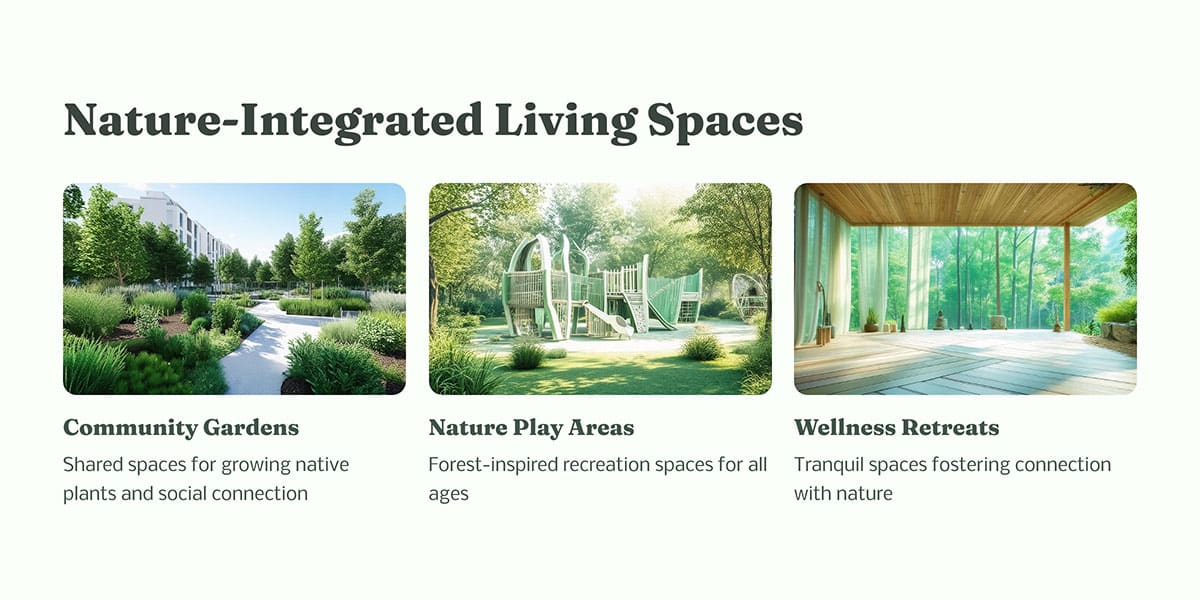 Nature-Integrated Living Spaces

Community Gardens

Shared spaces for growing native plants and social connection

Nature Play Areas

Forest-inspired recreation spaces for all ages

Wellness Retreats

Tranquil spaces fostering connection with nature